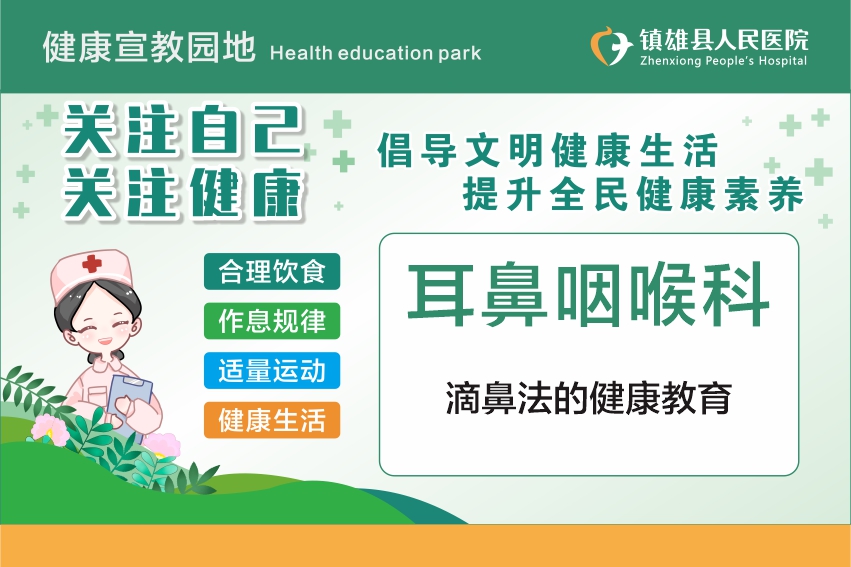 健康宣教园地 Health education park

镇雄县人民医院
Zhenxiong People's Hospital

关注自己
关注健康

倡导文明健康生活
提升全民健康素养

合理饮食
作息规律
适量运动
健康生活

耳鼻咽喉科

滴鼻法的健康教育